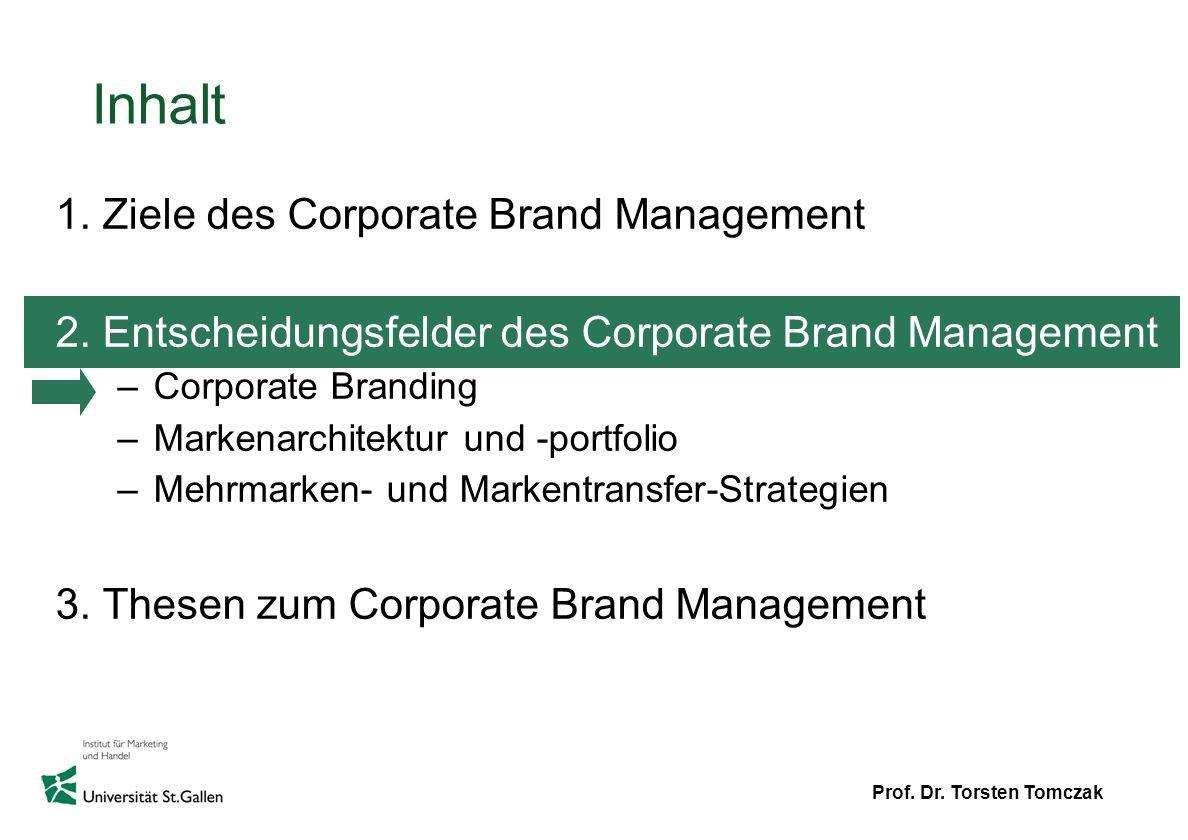 Inhalt

1. Ziele des Corporate Brand Management

2. Entscheidungsfelder des Corporate Brand Management

– Corporate Branding
– Markenarchitektur und -portfolio
– Mehrmarken- und Markentransfer-Strategien

3. Thesen zum Corporate Brand Management

Institut für Marketing und Handel

Universität St.Gallen

Prof. Dr. Torsten Tomczak